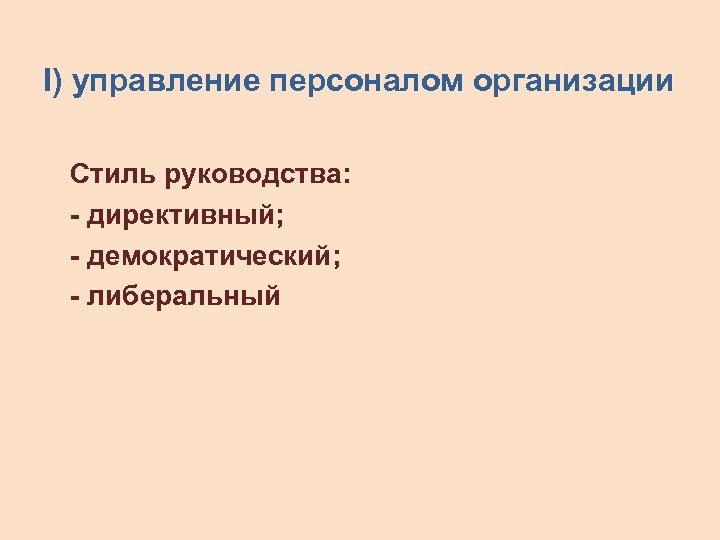 I) управление персоналом организации

Стиль руководства:
- директивный;
- демократический;
- либеральный